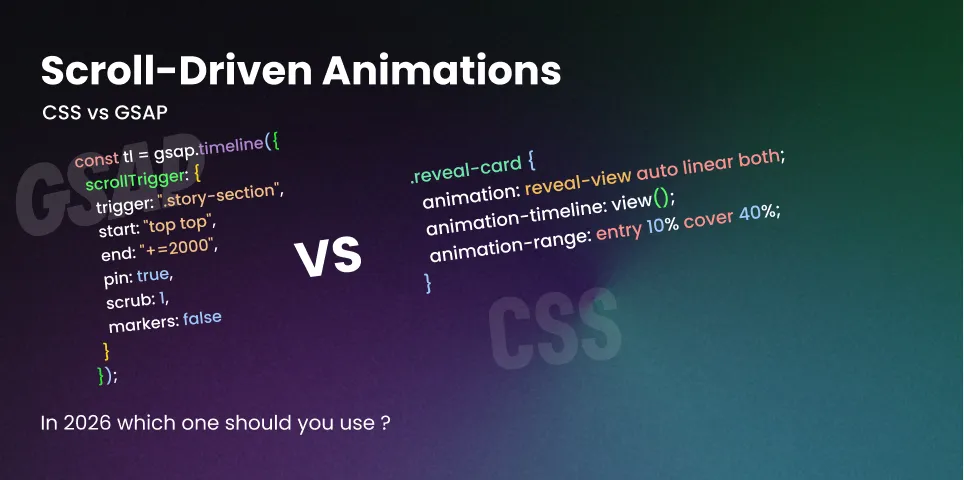 Scroll-Driven Animations

CSS vs GSAP

GSAP

const tl = gsap.timeline({
scrollTrigger: {
trigger: ".story-section",
start: "top top",
end: "+=2000",
pin: true,
scrub: 1,
markers: false
}
});

VS

.reveal-card {
animation: reveal-view auto linear both;
animation-timeline: view();
animation-range: entry 10% cover 40%;
}

CSS

In 2026 which one should you use ?